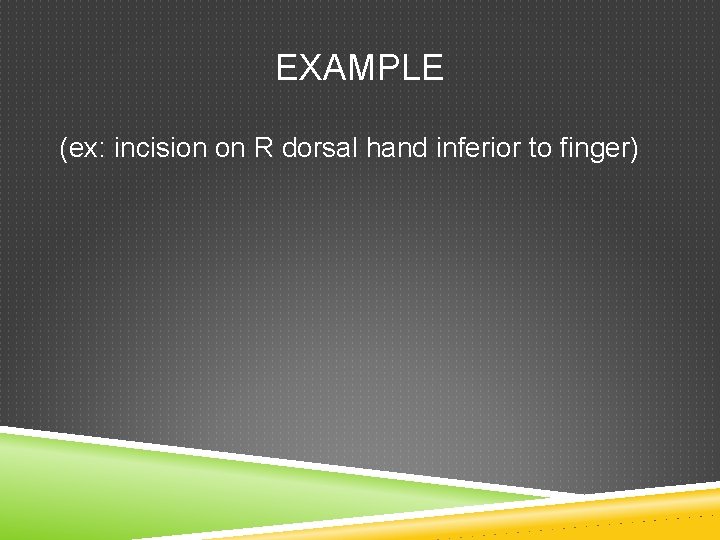 EXAMPLE

(ex: incision on R dorsal hand inferior to finger)